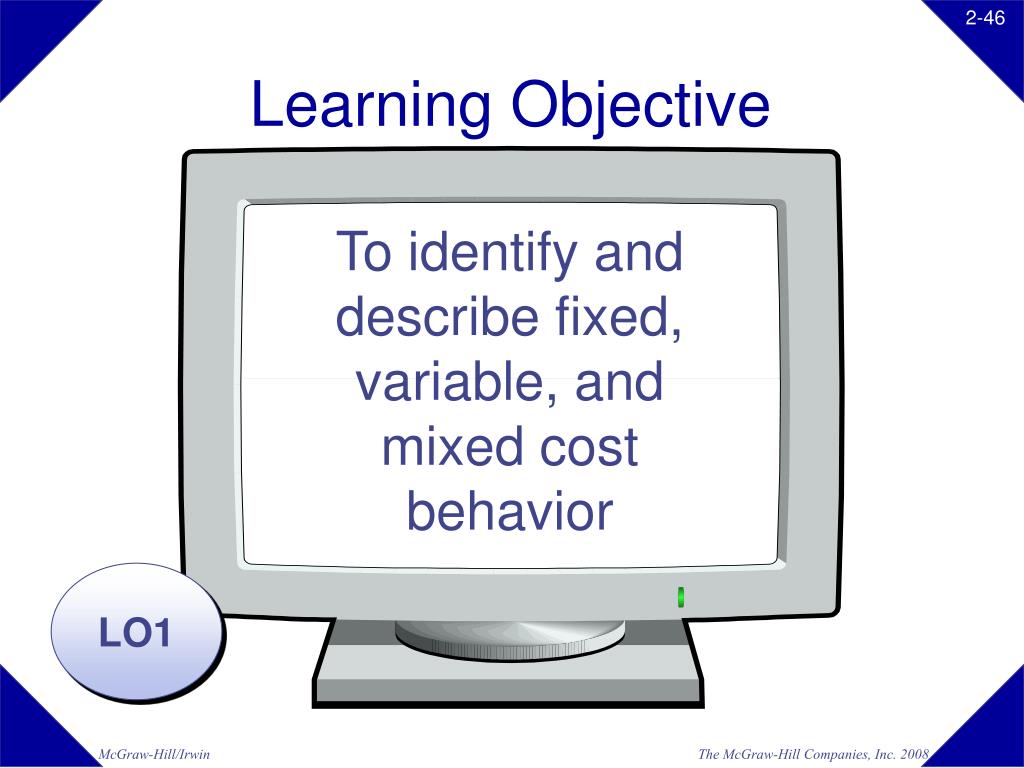 2-46

Learning Objective

To identify and describe fixed, variable, and mixed cost behavior

LO1

McGraw-Hill/Irwin

The McGraw-Hill Companies, Inc. 2008